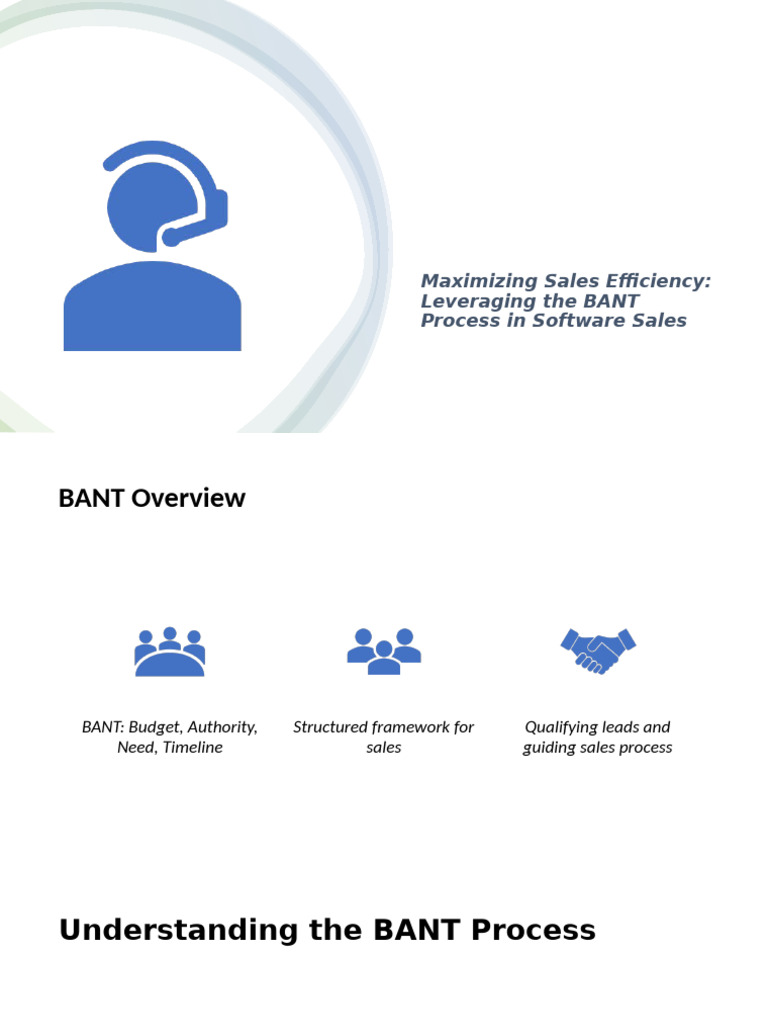 Maximizing Sales Efficiency: Leveraging the BANT Process in Software Sales

BANT Overview

BANT: Budget, Authority, Need, Timeline

Structured framework for sales

Qualifying leads and guiding sales process

Understanding the BANT Process